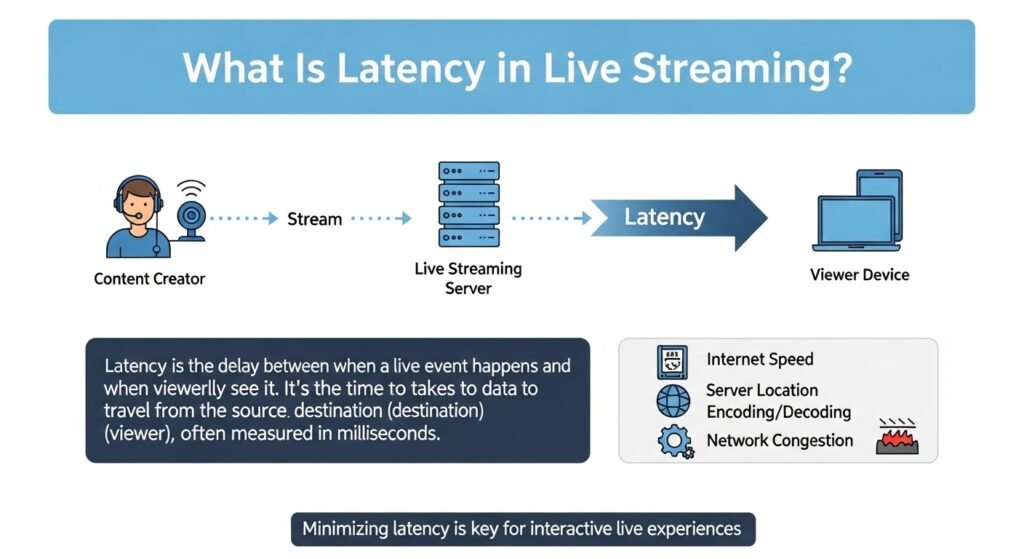 What Is Latency in Live Streaming?

Content Creator

Stream

Live Streaming Server

Latency

Viewer Device

Latency is the delay between when a live event happens and when viewerlly see it. It's the time to takes to data to travel from the source. destination (destination) (viewer), often measured in milliseconds.

Internet Speed
Server Location
Encoding/Decoding
Network Congestion

Minimizing latency is key for interactive live experiences